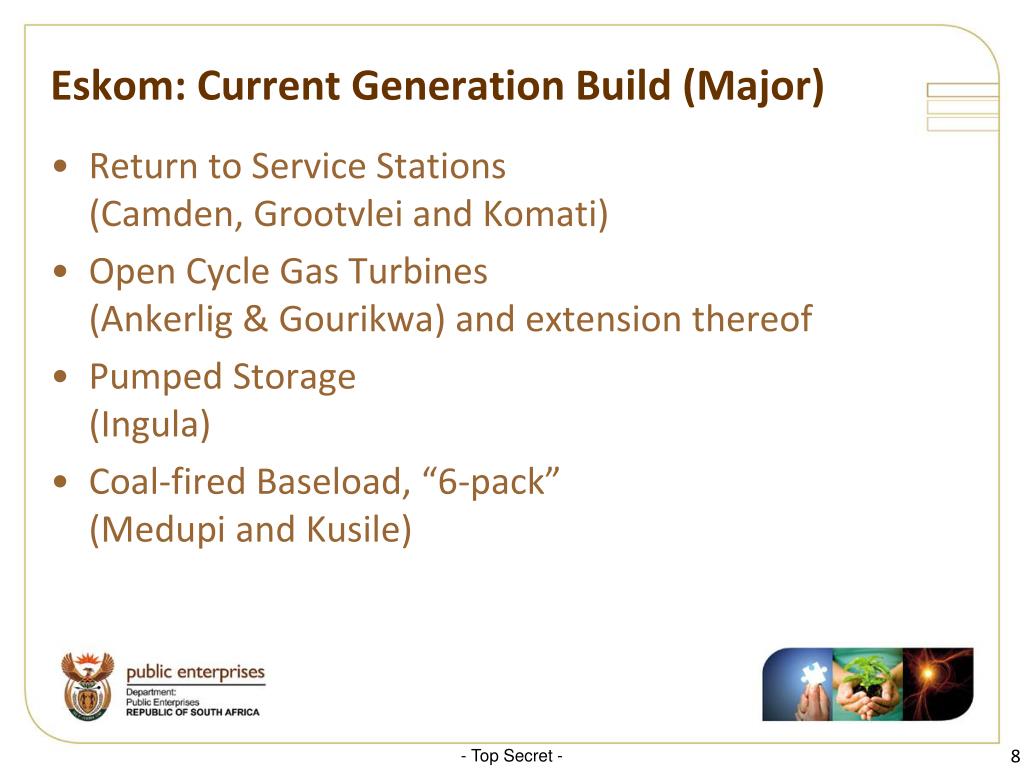 Eskom: Current Generation Build (Major)

• Return to Service Stations
(Camden, Grootvlei and Komati)

• Open Cycle Gas Turbines
(Ankerlig & Gourikwa) and extension thereof

• Pumped Storage
(Ingula)

• Coal-fired Baseload, “6-pack”
(Medupi and Kusile)

public enterprises
Department:
Public Enterprises
REPUBLIC OF SOUTH AFRICA

- Top Secret -

8